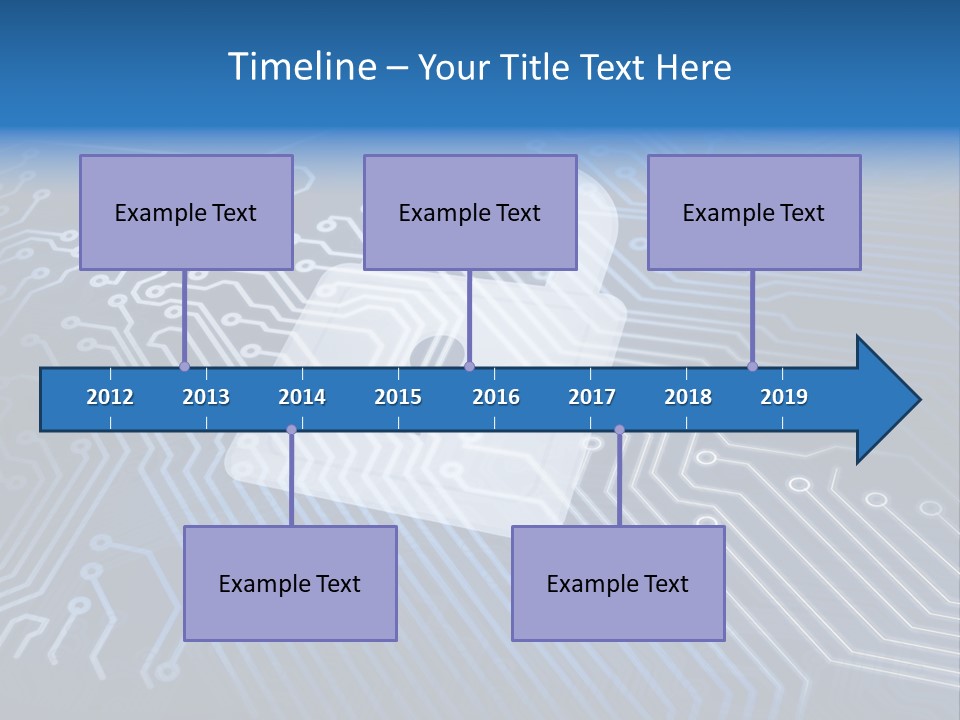 Timeline – Your Title Text Here

Example Text

Example Text

Example Text

2012 2013 2014 2015 2016 2017 2018 2019

Example Text

Example Text